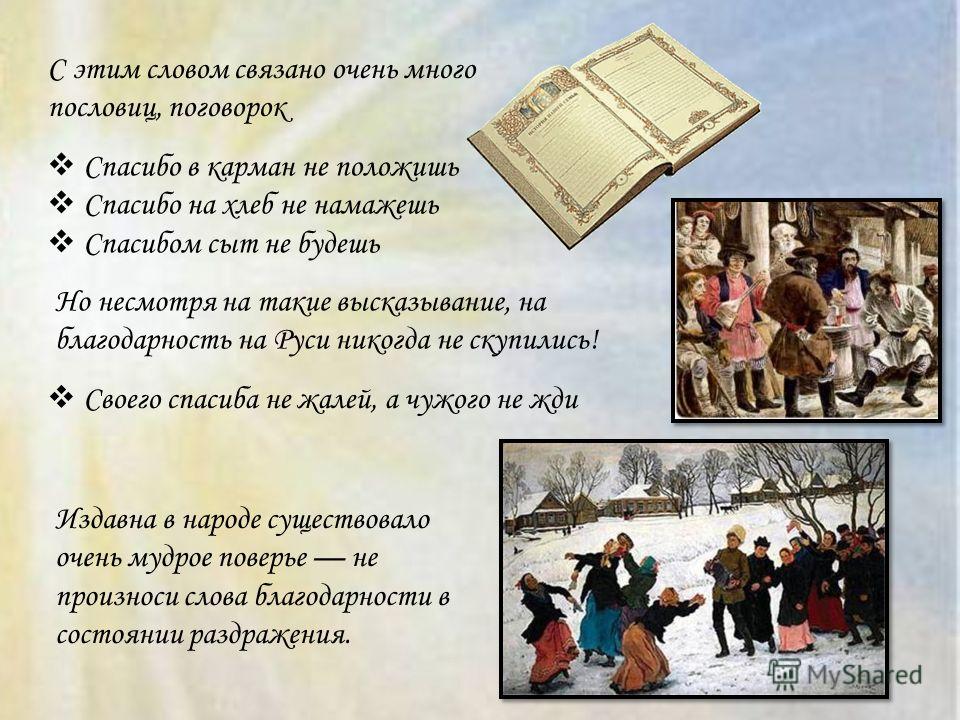 С этим словом связано очень много пословиц, поговорок

❖ Спасибо в карман не положишь
❖ Спасибо на хлеб не намажешь
❖ Спасибом сыт не будешь

Но несмотря на такие высказывание, на благодарность на Руси никогда не скупились!

❖ Своего спасиба не жалей, а чужого не жди

Издавна в народе существовало очень мудрое поверье — не произноси слова благодарности в состоянии раздражения.

MyShared